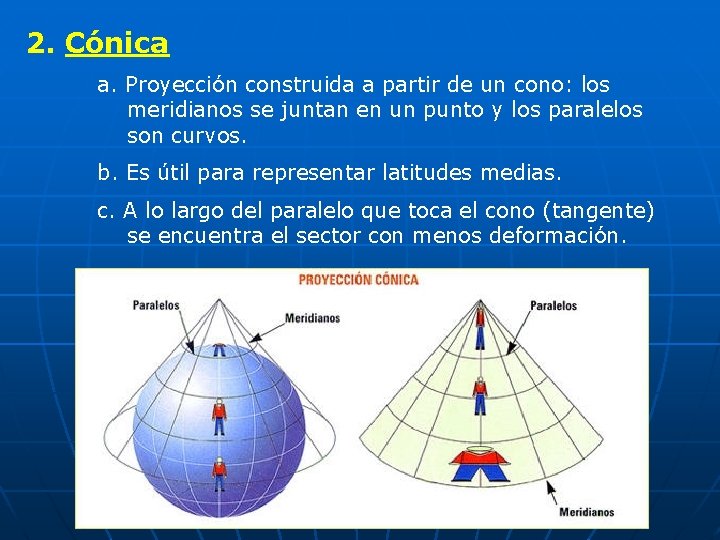 2. Cónica

a. Proyección construida a partir de un cono: los meridianos se juntan en un punto y los paralelos son curvos.

b. Es útil para representar latitudes medias.

c. A lo largo del paralelo que toca el cono (tangente) se encuentra el sector con menos deformación.

PROYECCIÓN CÓNICA

Paralelos

Meridianos

Paralelos

Meridianos